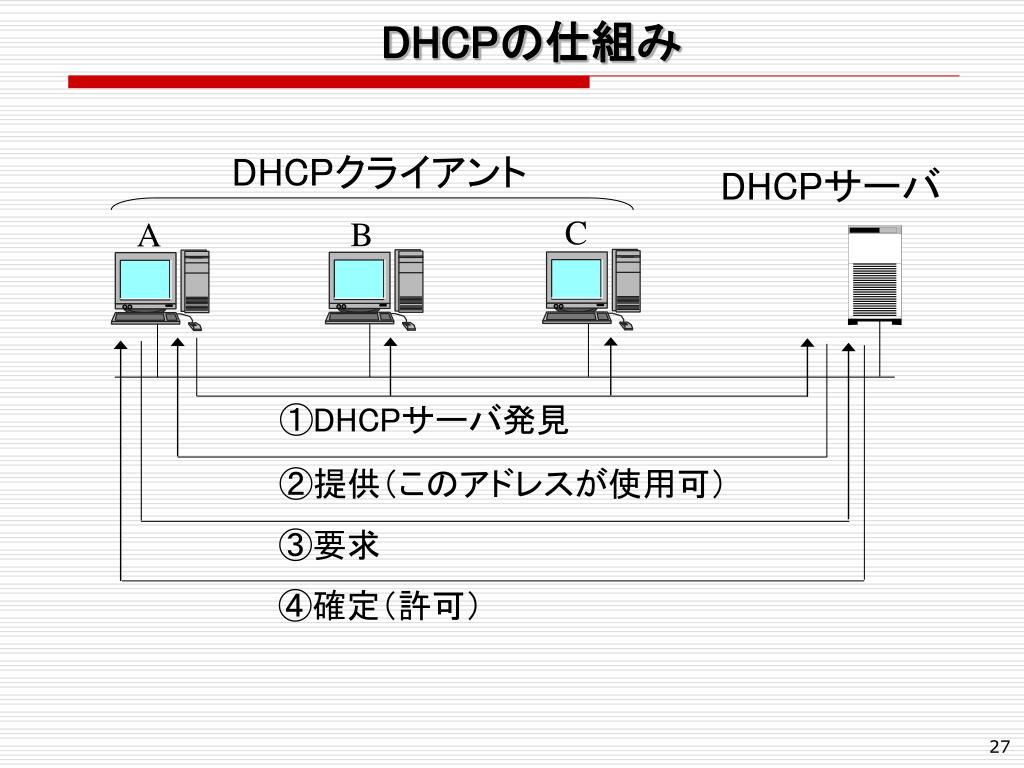 DHCPの仕組み

DHCPクライアント

DHCPサーバ

A

B

C

①DHCPサーバ発見

②提供（このアドレスが使用可）

③要求

④確定（許可）

27